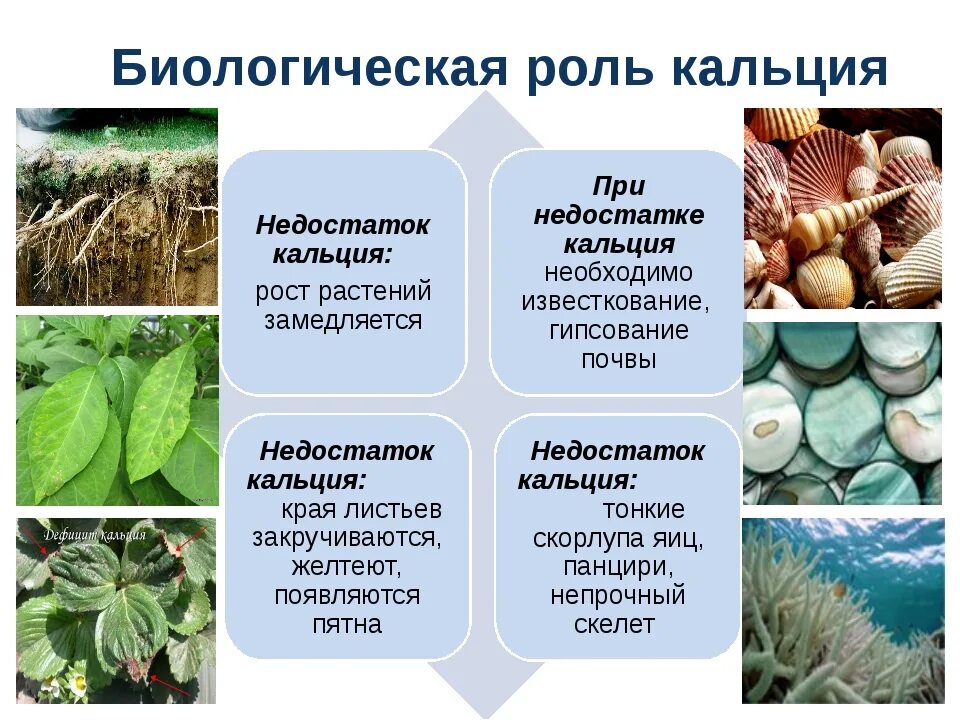 Биологическая роль кальция

Недостаток кальция:
рост растений замедляется

При недостатке кальция
необходимо известкование, гипсование почвы

Недостаток кальция:
края листьев закручиваются, желтеют, появляются пятна

Недостаток кальция:
тонкие скорлупа яиц, панцири, непрочный скелет

Дефицит кальция